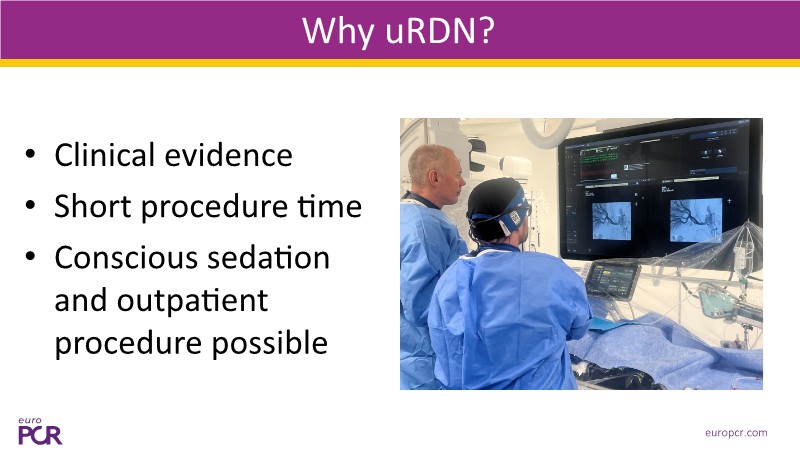 Why uRDN?

• Clinical evidence
• Short procedure time
• Conscious sedation and outpatient procedure possible

euro PCR

europcr.com